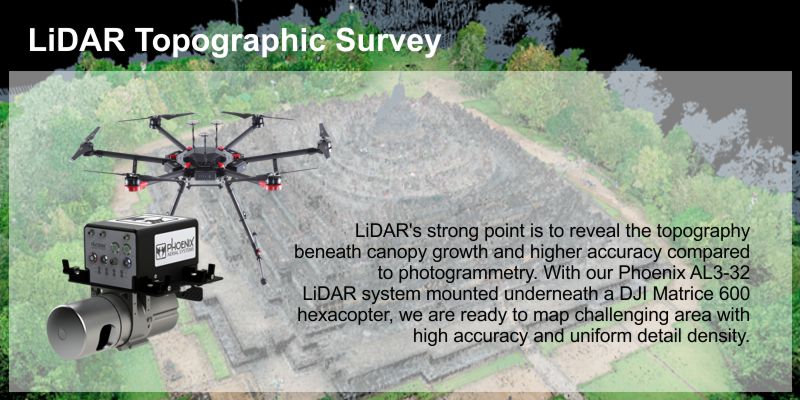 LiDAR Topographic Survey

PHOENIX AERIAL SYSTEMS

LiDAR's strong point is to reveal the topography beneath canopy growth and higher accuracy compared to photogrammetry. With our Phoenix AL3-32 LiDAR system mounted underneath a DJI Matrice 600 hexacopter, we are ready to map challenging area with high accuracy and uniform detail density.